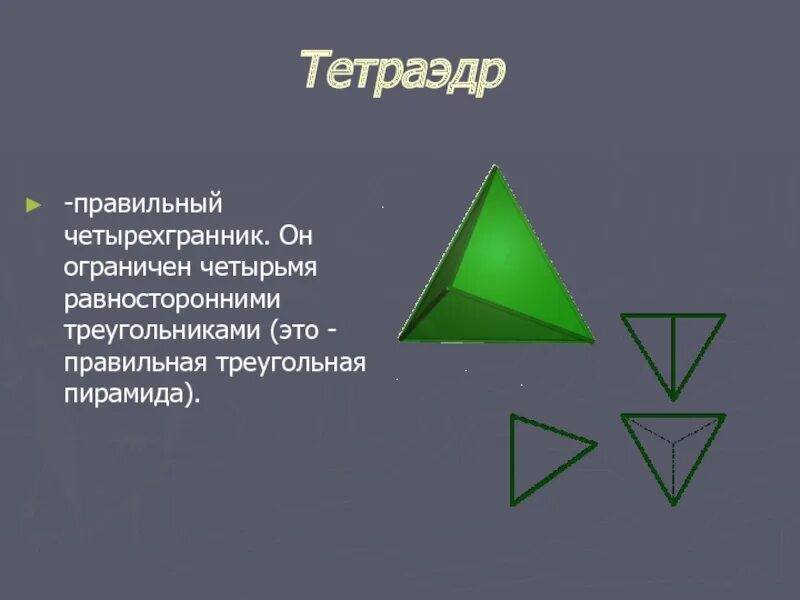 Тетраэдр

-правильный четырехгранник. Он ограничен четырьмя равносторонними треугольниками (это - правильная треугольная пирамида).